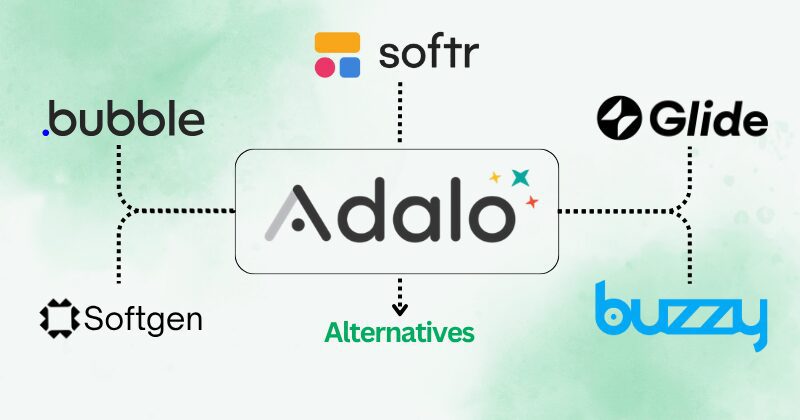 softr

.bubble

Glide

Adalo

Softgen

Alternatives

buzzy